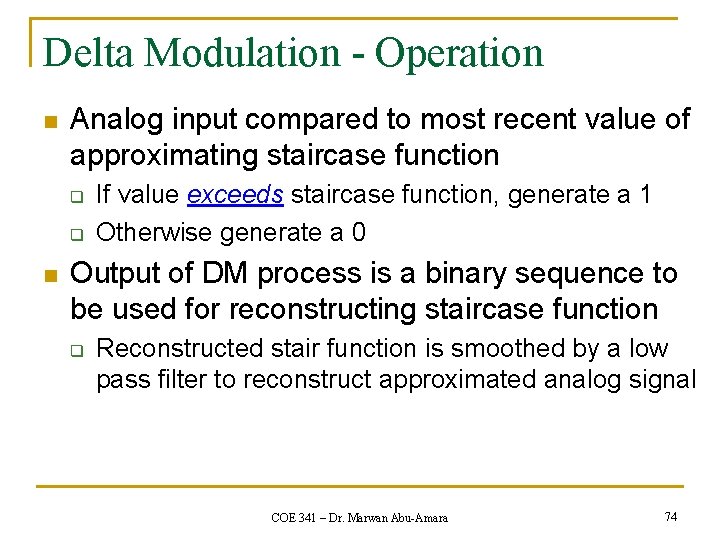 Delta Modulation - Operation

Analog input compared to most recent value of approximating staircase function

If value exceeds staircase function, generate a 1

Otherwise generate a 0

Output of DM process is a binary sequence to be used for reconstructing staircase function

Reconstructed stair function is smoothed by a low pass filter to reconstruct approximated analog signal

COE 341 – Dr. Marwan Abu-Amara

74